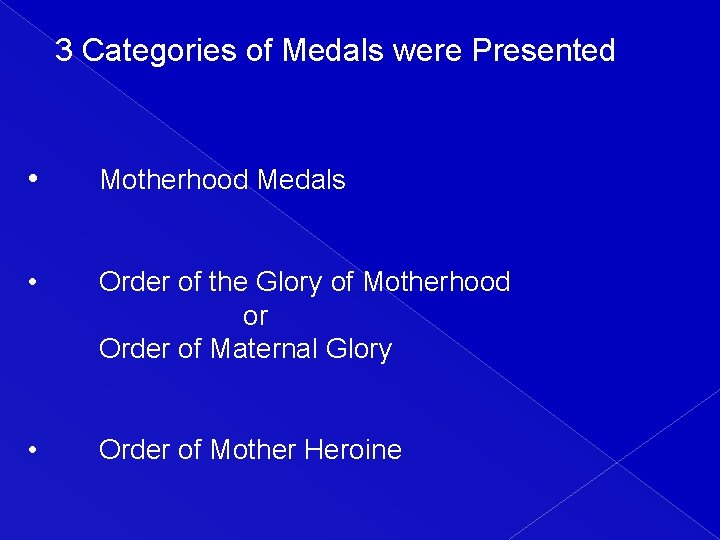 3 Categories of Medals were Presented

• Motherhood Medals

• Order of the Glory of Motherhood
or
Order of Maternal Glory

• Order of Mother Heroine